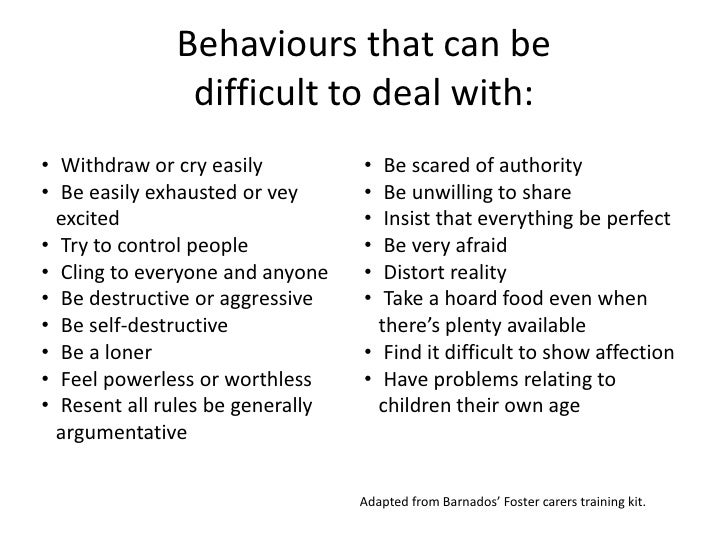 Behaviours that can be difficult to deal with:

• Withdraw or cry easily
• Be easily exhausted or vey excited
• Try to control people
• Cling to everyone and anyone
• Be destructive or aggressive
• Be self-destructive
• Be a loner
• Feel powerless or worthless
• Resent all rules be generally argumentative

• Be scared of authority
• Be unwilling to share
• Insist that everything be perfect
• Be very afraid
• Distort reality
• Take a hoard food even when there's plenty available
• Find it difficult to show affection
• Have problems relating to children their own age

Adapted from Barnados' Foster carers training kit.